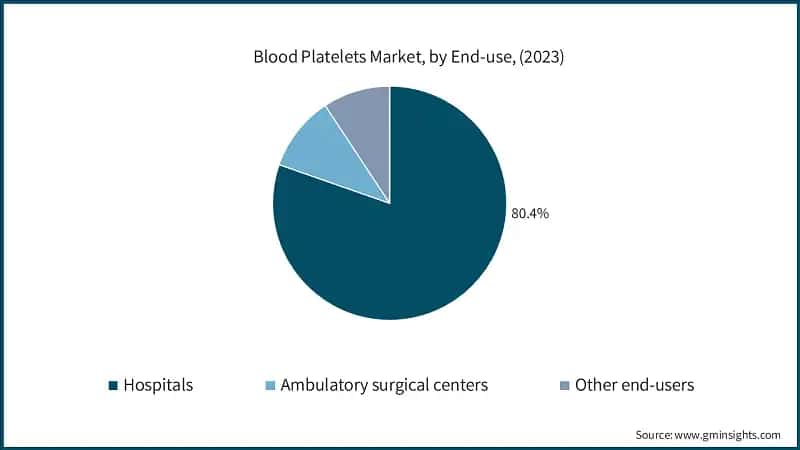 Blood Platelets Market, by End-use, (2023)

80.4%

Hospitals
Ambulatory surgical centers
Other end-users

Source: www.gminsights.com